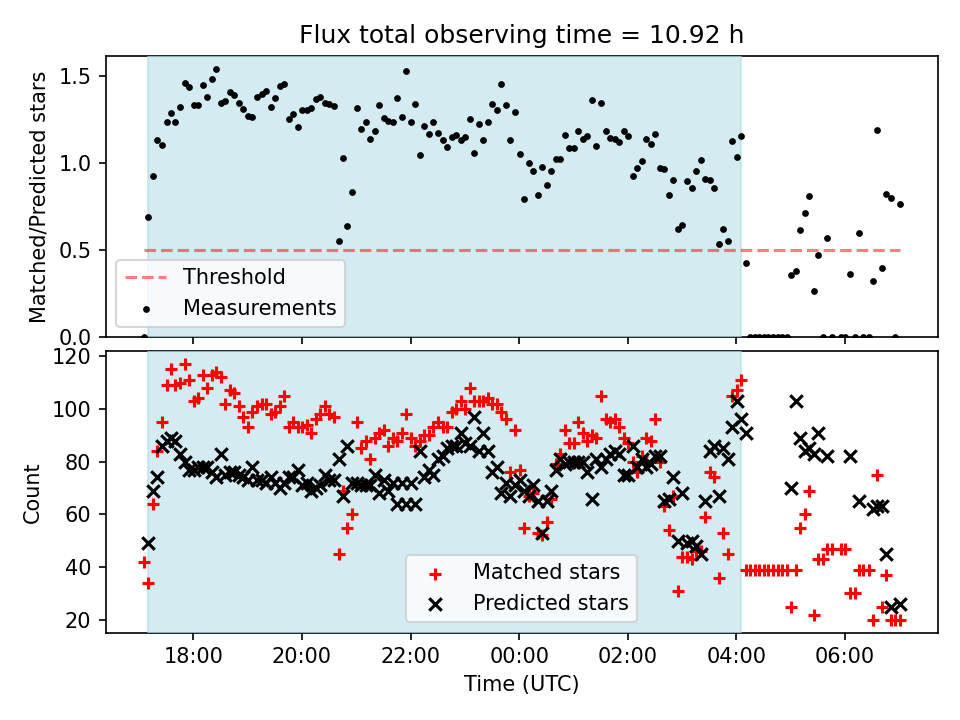 Flux total observing time = 10.92 h

Matched/Predicted stars

1.5
1.0
0.5
0.0

Threshold
Measurements

Count

120
100
80
60
40
20

Matched stars
Predicted stars

18:00
20:00
22:00
00:00
02:00
04:00
06:00

Time (UTC)